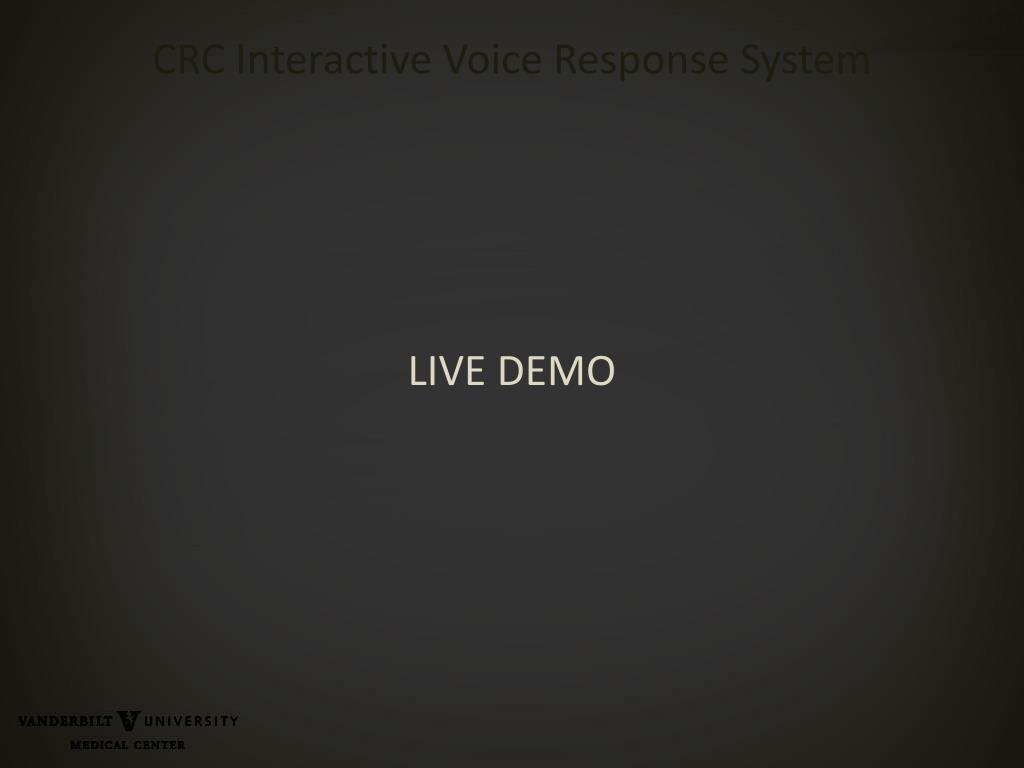 CRC Interactive Voice Response System

LIVE DEMO

VANDERBILT UNIVERSITY
MEDICAL CENTER